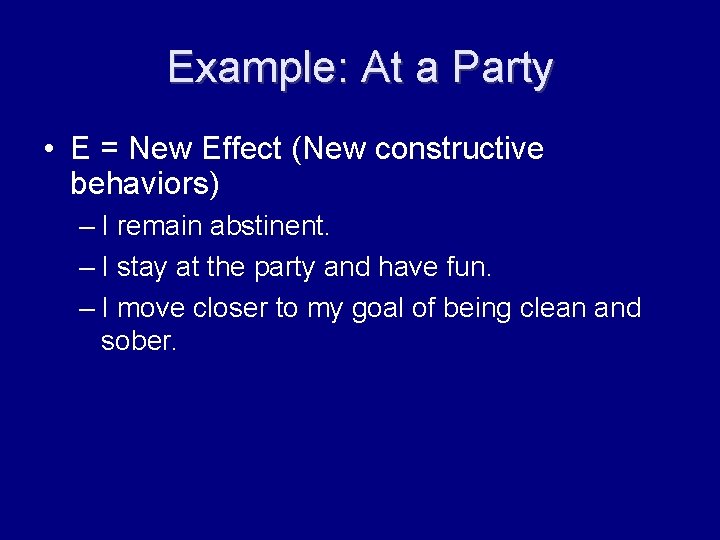 Example: At a Party

• E = New Effect (New constructive behaviors)
– I remain abstinent.
– I stay at the party and have fun.
– I move closer to my goal of being clean and sober.